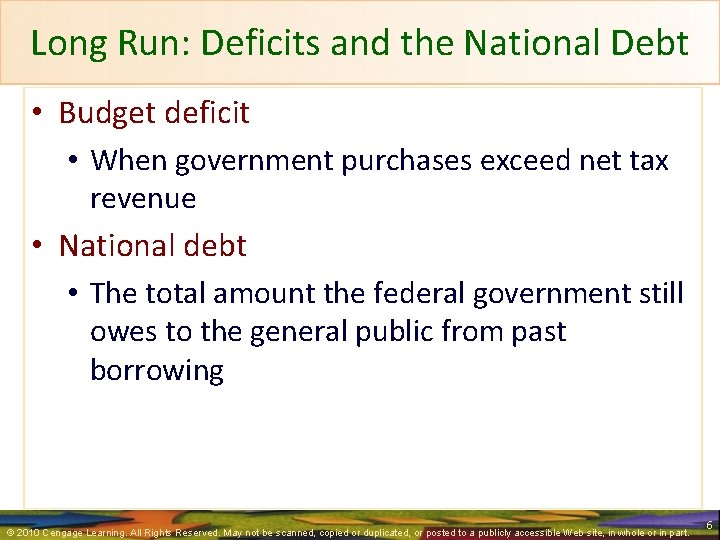 Long Run: Deficits and the National Debt

• Budget deficit

• When government purchases exceed net tax revenue

• National debt

• The total amount the federal government still owes to the general public from past borrowing

6

© 2010 Cengage Learning. All Rights Reserved. May not be scanned, copied or duplicated, or posted to a publicly accessible Web site, in whole or in part.